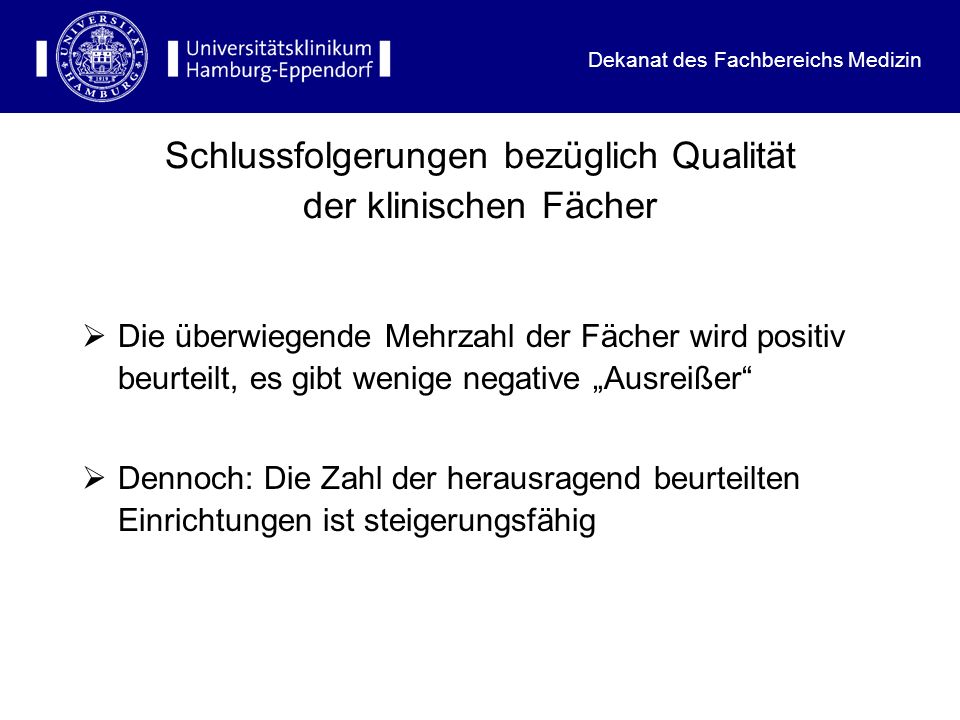 UNIVERSITÄT HAMBURG

Universitätsklinikum Hamburg-Eppendorf

Dekanat des Fachbereichs Medizin

Schlussfolgerungen bezüglich Qualität der klinischen Fächer

➢ Die überwiegende Mehrzahl der Fächer wird positiv beurteilt, es gibt wenige negative „Ausreißer“

➢ Dennoch: Die Zahl der herausragend beurteilten Einrichtungen ist steigerungsfähig